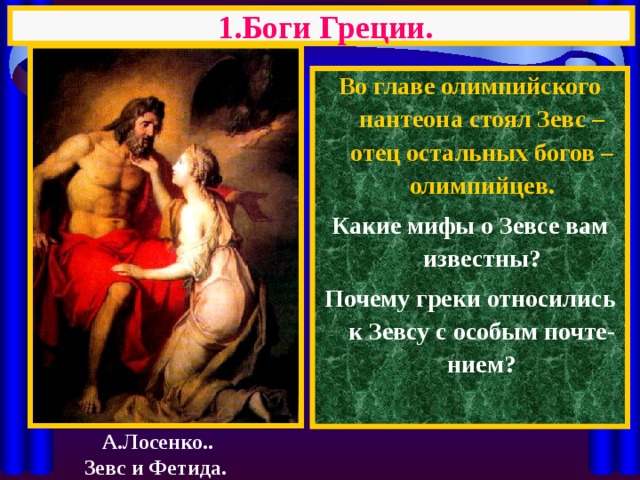 1.Боги Греции.

Во главе олимпийского пантеона стоял Зевс – отец остальных богов – олимпийцев.

Какие мифы о Зевсе вам известны?

Почему греки относились к Зевсу с особым почтением?

А.Лосенко..
Зевс и Фетида.